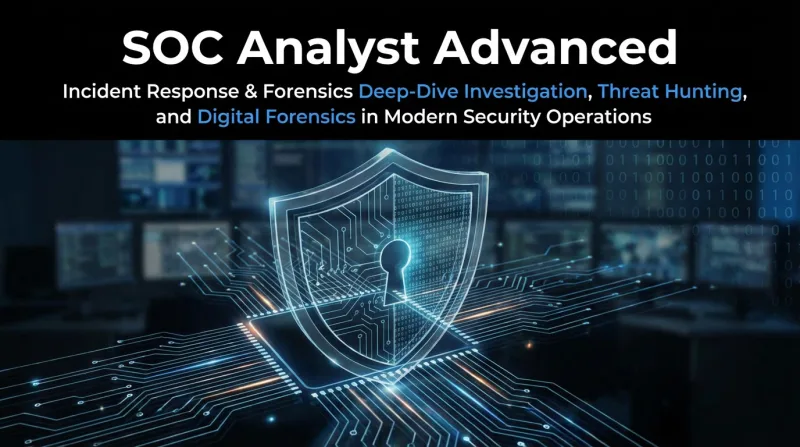 SOC Analyst Advanced

Incident Response & Forensics Deep-Dive Investigation, Threat Hunting, and Digital Forensics in Modern Security Operations